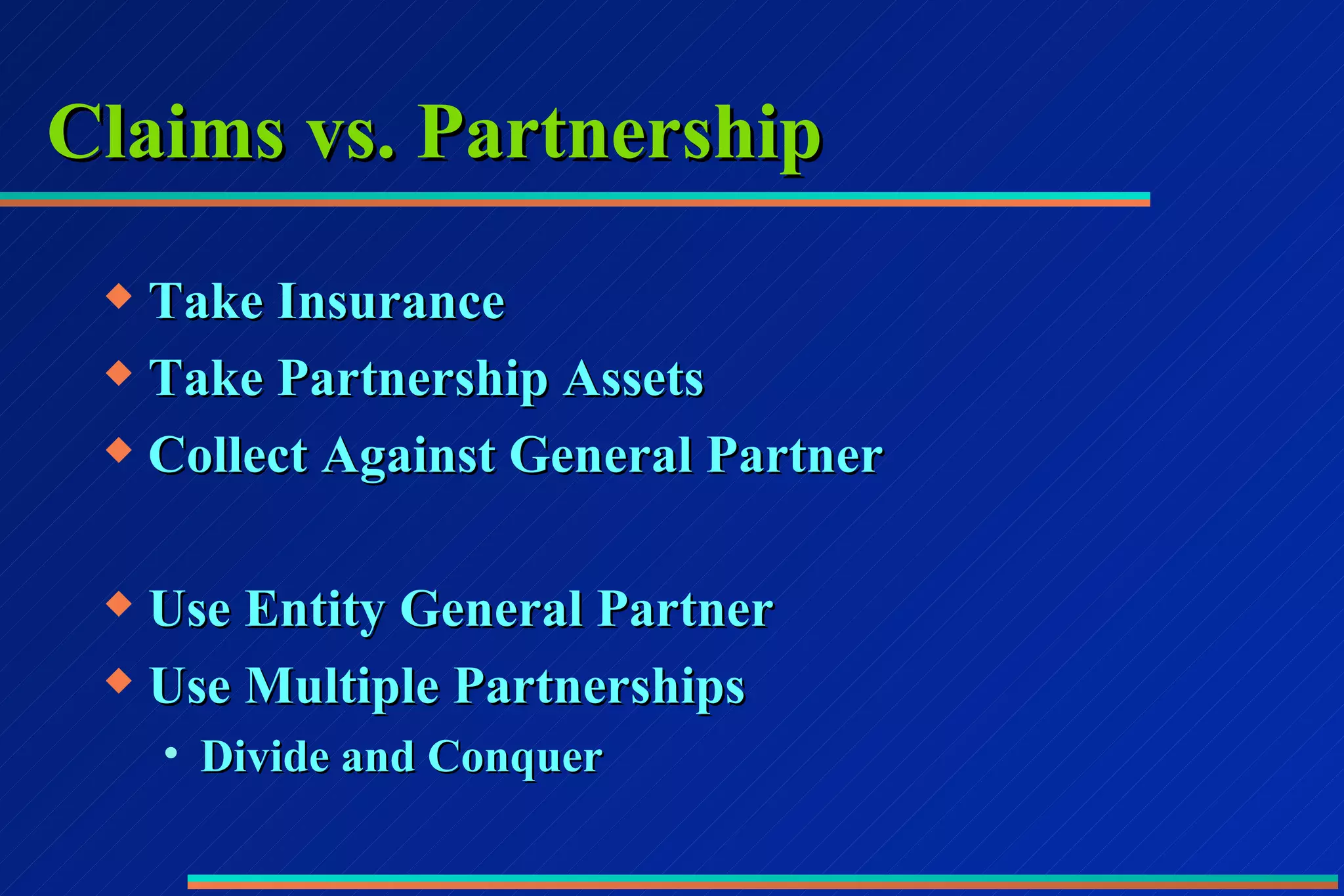 Claims vs. Partnership

◆ Take Insurance
◆ Take Partnership Assets
◆ Collect Against General Partner

◆ Use Entity General Partner
◆ Use Multiple Partnerships
• Divide and Conquer